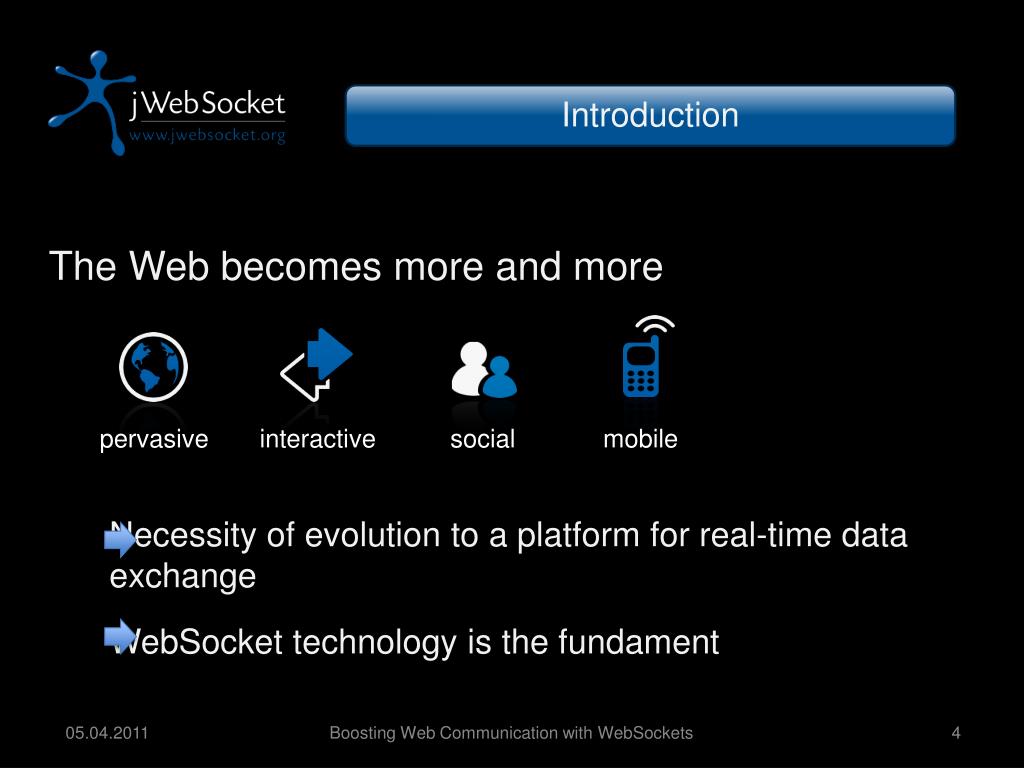 jWebSocket
www.jwebsocket.org

Introduction

The Web becomes more and more

pervasive interactive social mobile

Necessity of evolution to a platform for real-time data exchange

WebSocket technology is the fundament

05.04.2011 Boosting Web Communication with WebSockets 4